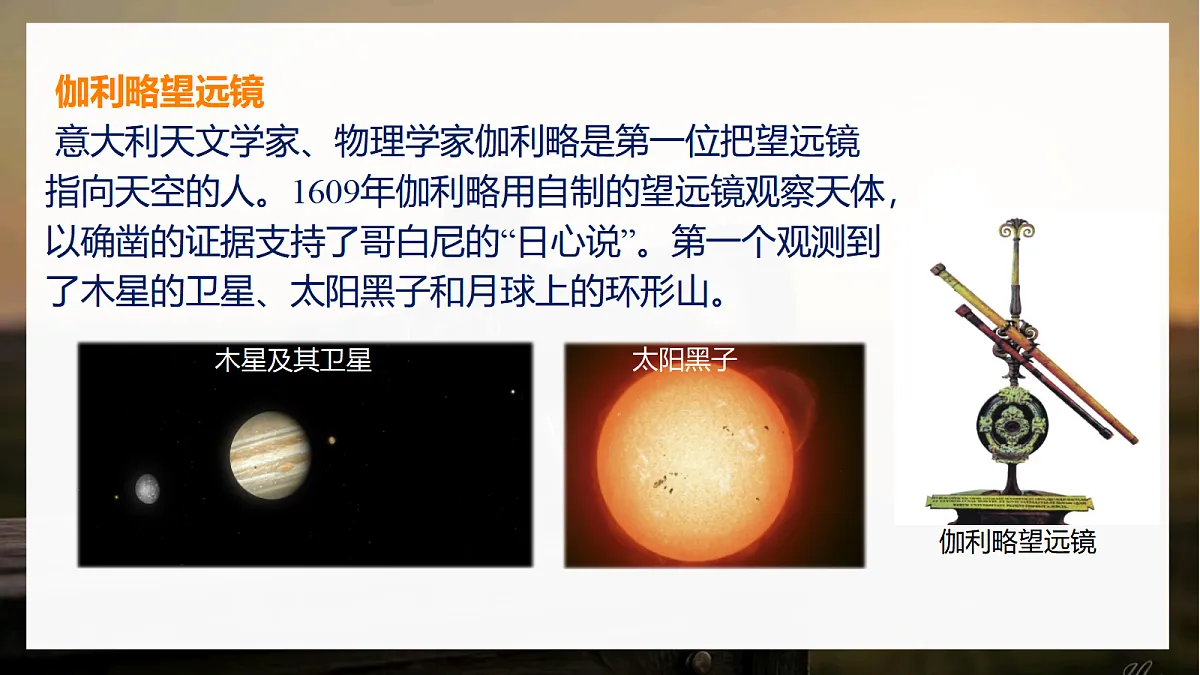 伽利略望远镜

意大利天文学家、物理学家伽利略是第一位把望远镜指向天空的人。1609年伽利略用自制的望远镜观察天体，以确凿的证据支持了哥白尼的“日心说”。第一个观测到了木星的卫星、太阳黑子和月球上的环形山。

木星及其卫星

太阳黑子

伽利略望远镜